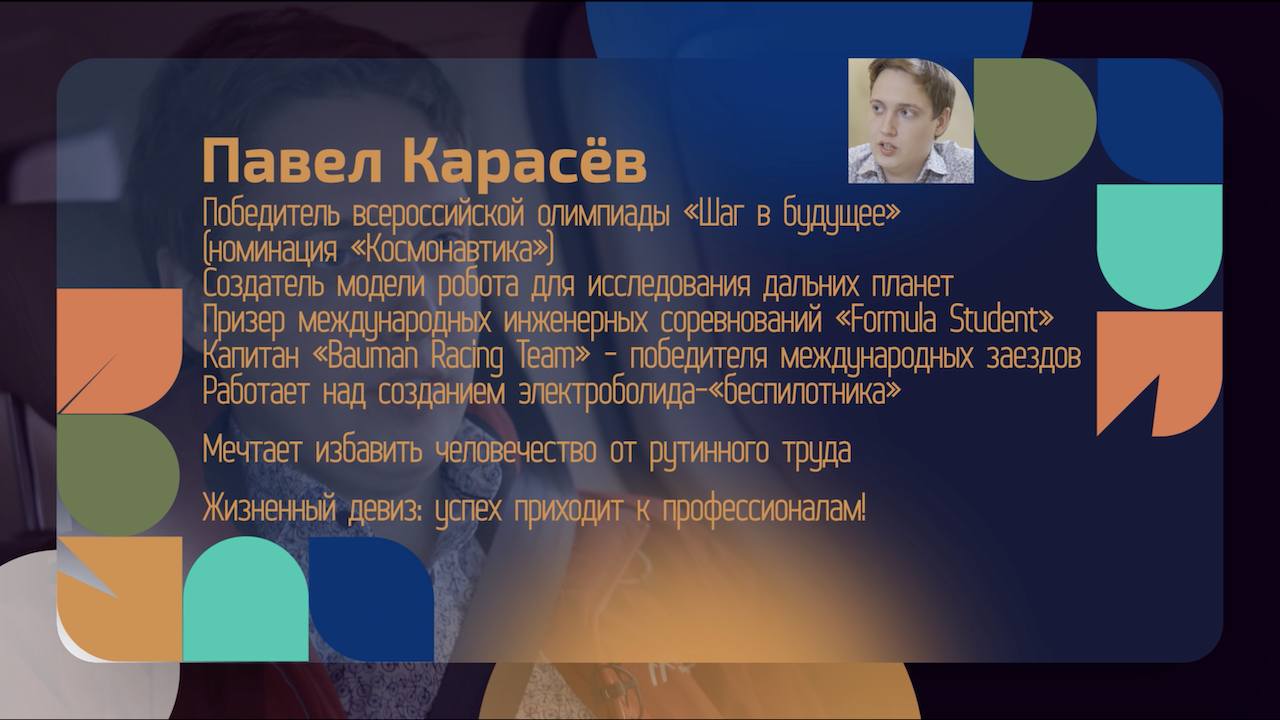 Павел Карасёв

Победитель всероссийской олимпиады «Шаг в будущее» (номинация «Космонавтика»)
Создатель модели робота для исследования дальних планет
Призер международных инженерных соревнований «Formula Student»
Капитан «Bauman Racing Team» - победителя международных заездов
Работает над созданием электроболида-«беспилотника»

Мечтает избавить человечество от рутинного труда

Жизненный девиз: успех приходит к профессионалам!